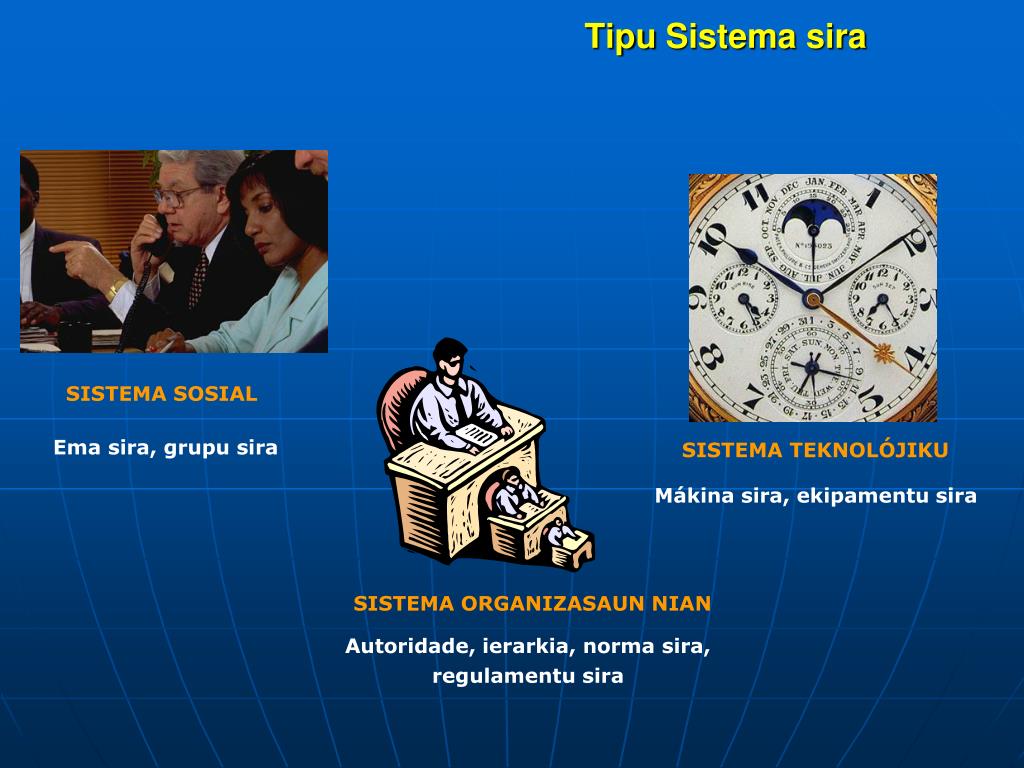 Tipu Sistema sira

SISTEMA SOSIAL

Ema sira, grupu sira

SISTEMA TEKNOLÓJIKU

Mákina sira, ekipamentu sira

SISTEMA ORGANIZASAUN NIAN

Autoridade, ierarkia, norma sira, regulamentu sira